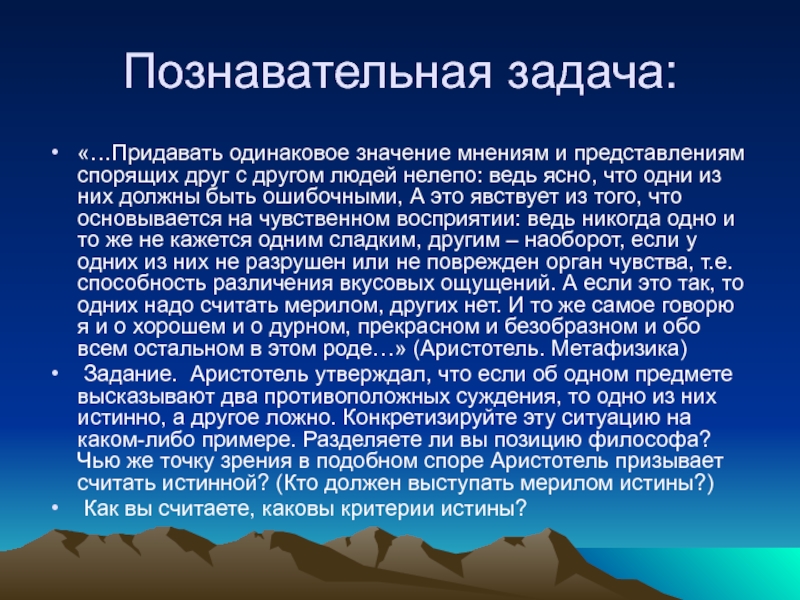 Познавательная задача:

• «…Придавать одинаковое значение мнениям и представлениям спорящих друг с другом людей нелепо: ведь ясно, что одни из них должны быть ошибочными, А это явствует из того, что основывается на чувственном восприятии: ведь никогда одно и то же не кажется одним сладким, другим – наоборот, если у одних из них не разрушен или не поврежден орган чувства, т.е. способность различения вкусовых ощущений. А если это так, то одних надо считать мерилом, других нет. И то же самое говорю я и о хорошем и о дурном, прекрасном и безобразном и обо всем остальном в этом роде…» (Аристотель. Метафизика)

• Задание. Аристотель утверждал, что если об одном предмете высказывают два противоположных суждения, то одно из них истинно, а другое ложно. Конкретизируйте эту ситуацию на каком-либо примере. Разделяете ли вы позицию философа? Чью же точку зрения в подобном споре Аристотель призывает считать истинной? (Кто должен выступать мерилом истины?)

• Как вы считаете, каковы критерии истины?